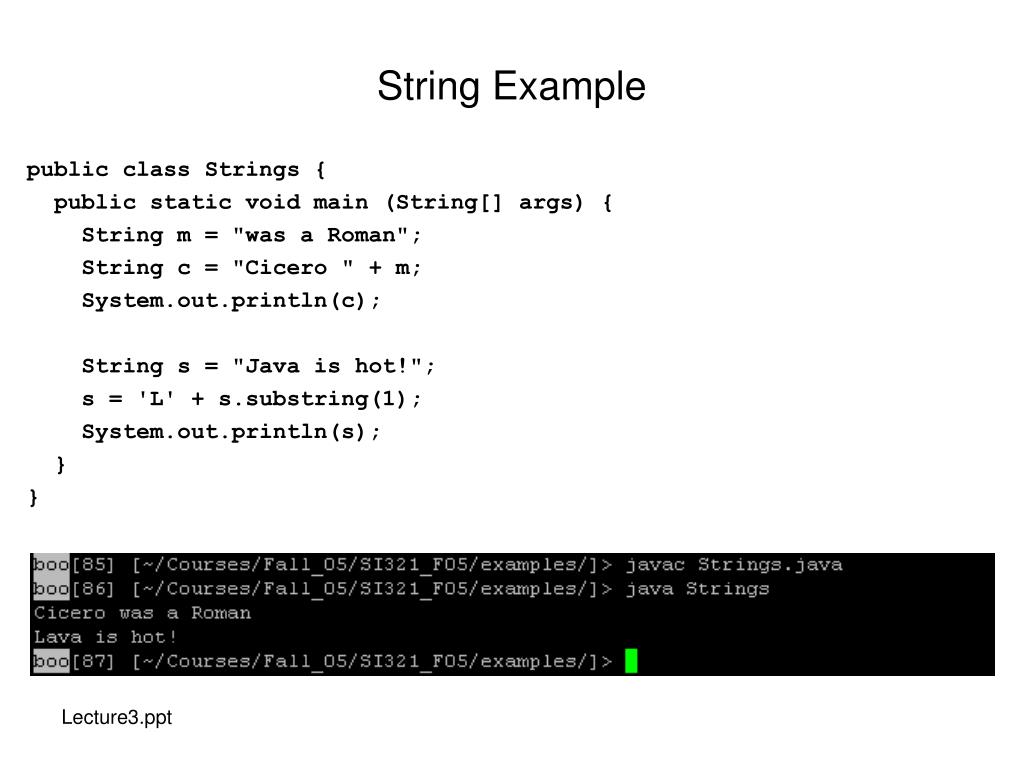 String Example

public class Strings {
  public static void main (String[] args) {
    String m = "was a Roman";
    String c = "Cicero " + m;
    System.out.println(c);

    String s = "Java is hot!";
    s = 'L' + s.substring(1);
    System.out.println(s);
  }
}

boo[85] [~/Courses/Fall_05/SI321_F05/examples/]> javac Strings.java
boo[86] [~/Courses/Fall_05/SI321_F05/examples/]> java Strings
Cicero was a Roman
Lava is hot!
boo[87] [~/Courses/Fall_05/SI321_F05/examples/]>

Lecture3.ppt